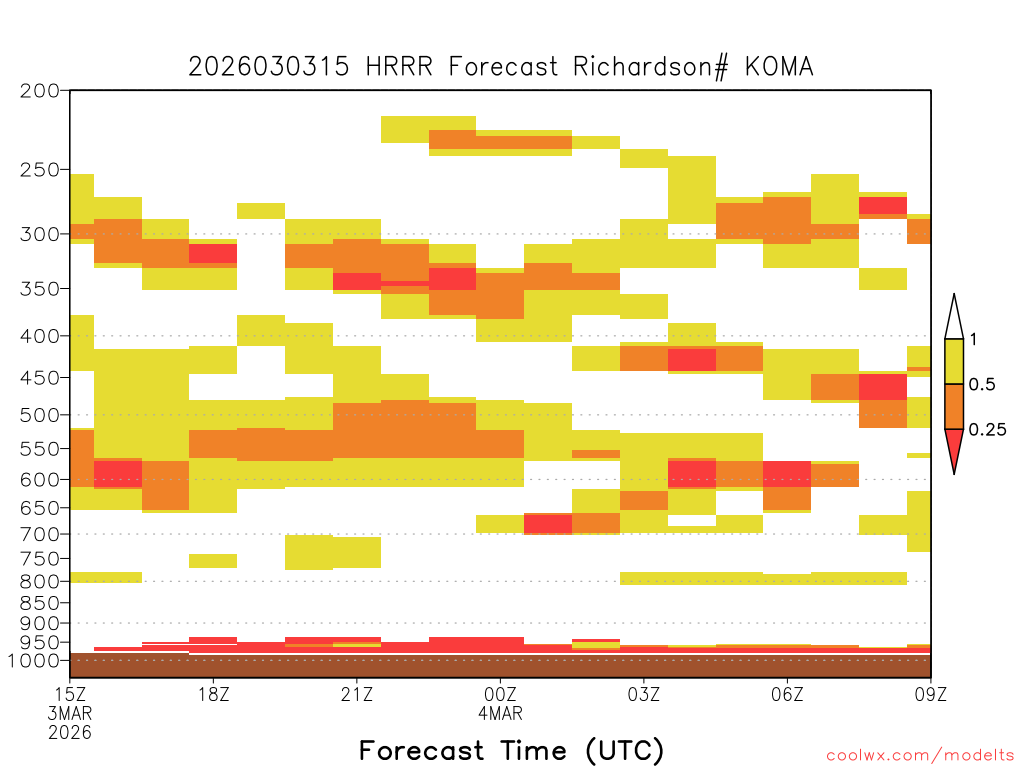 2026030315 HRRR Forecast Richardson# KOMA

200
250
300
350
400
450
500
550
600
650
700
750
800
850
900
950
1000

1
0.5
0.25

15Z
3MAR
2026
18Z
21Z
00Z
4MAR
03Z
06Z
09Z

Forecast Time (UTC)

coolwx.com/modelts